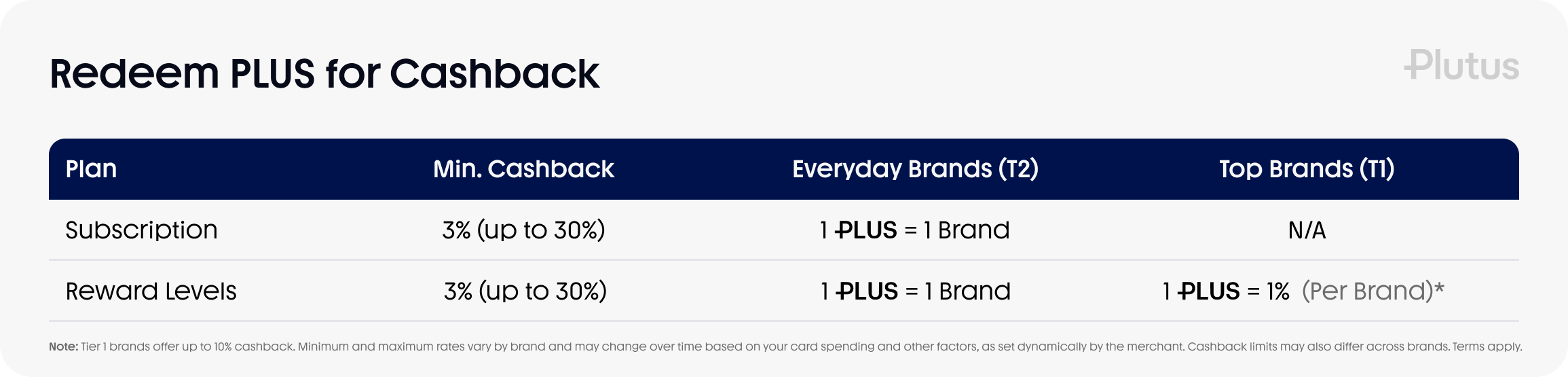 Redeem PLUS for Cashback

Plutus

| Plan | Min. Cashback | Everyday Brands (T2) | Top Brands (T1) |
|---|---|---|---|
| Subscription | 3% (up to 30%) | 1 PLUS = 1 Brand | N/A |
| Reward Levels | 3% (up to 30%) | 1 PLUS = 1 Brand | 1 PLUS = 1% (Per Brand)* |

Note: Tier 1 brands offer up to 10% cashback. Minimum and maximum rates vary by brand and may change over time based on your card spending and other factors, as set dynamically by the merchant. Cashback limits may also differ across brands. Terms apply.